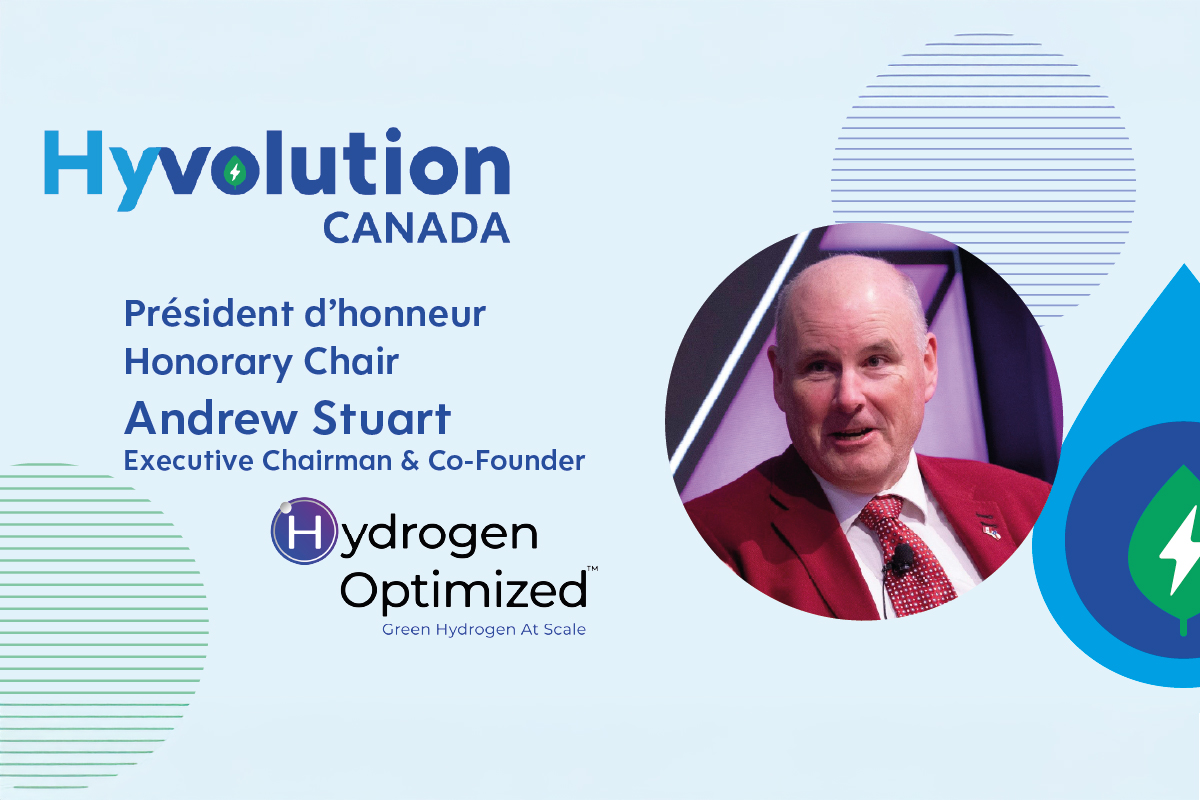 Hyvolution
CANADA

Président d'honneur
Honorary Chair
Andrew Stuart
Executive Chairman & Co-Founder

Hydrogen Optimized™
Green Hydrogen At Scale